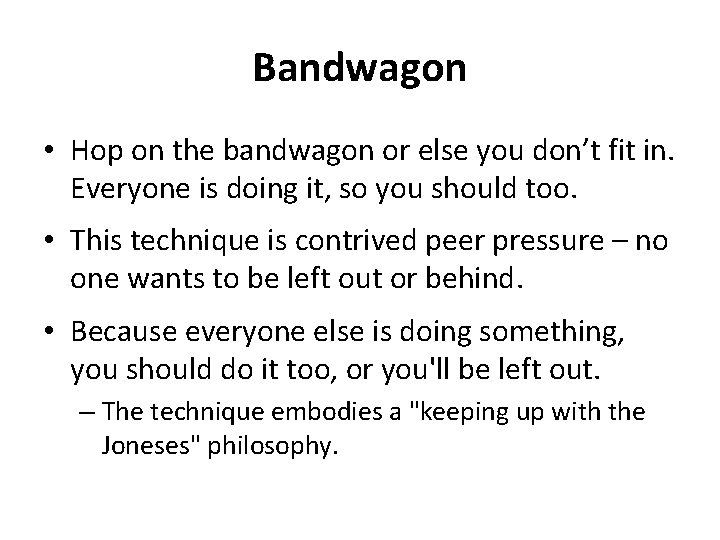 Bandwagon

• Hop on the bandwagon or else you don’t fit in. Everyone is doing it, so you should too.

• This technique is contrived peer pressure – no one wants to be left out or behind.

• Because everyone else is doing something, you should do it too, or you'll be left out.

– The technique embodies a "keeping up with the Joneses" philosophy.